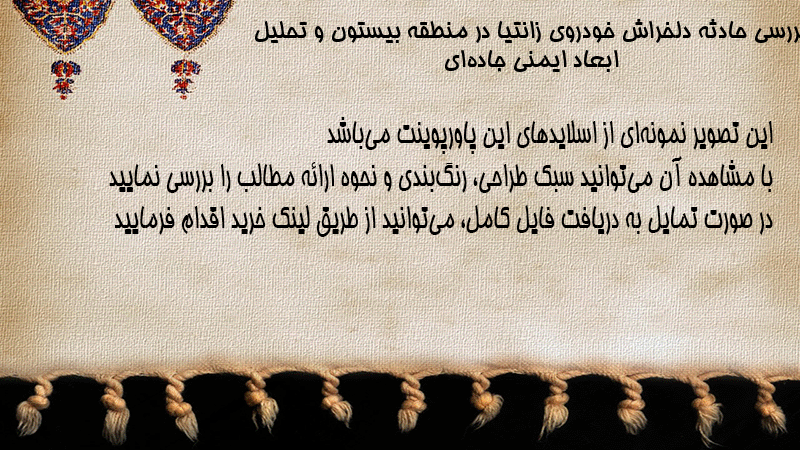 بررسی حادثه دلخراش خودروی زانتیا در منطقه بیستون و تحلیل ابعاد ایمنی جاده‌ای

این تصویر نمونه‌ای از اسلایدهای این پاورپوینت می‌باشد
با مشاهده آن می‌توانید سبک طراحی، رنگ‌بندی و نحوه ارائه مطالب را بررسی نمایید
در صورت تمایل به دریافت فایل کامل، می‌توانید از طریق لینک خرید اقدام فرمایید